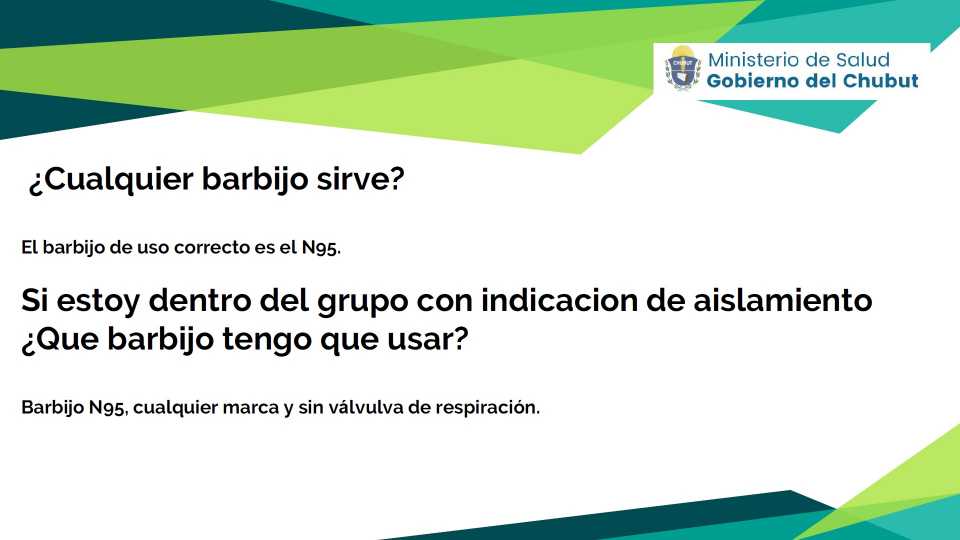 CHUBUT

Ministerio de Salud
Gobierno del Chubut

¿Cualquier barbijo sirve?

El barbijo de uso correcto es el N95.

Si estoy dentro del grupo con indicacion de aislamiento ¿Que barbijo tengo que usar?

Barbijo N95, cualquier marca y sin válvulva de respiración.